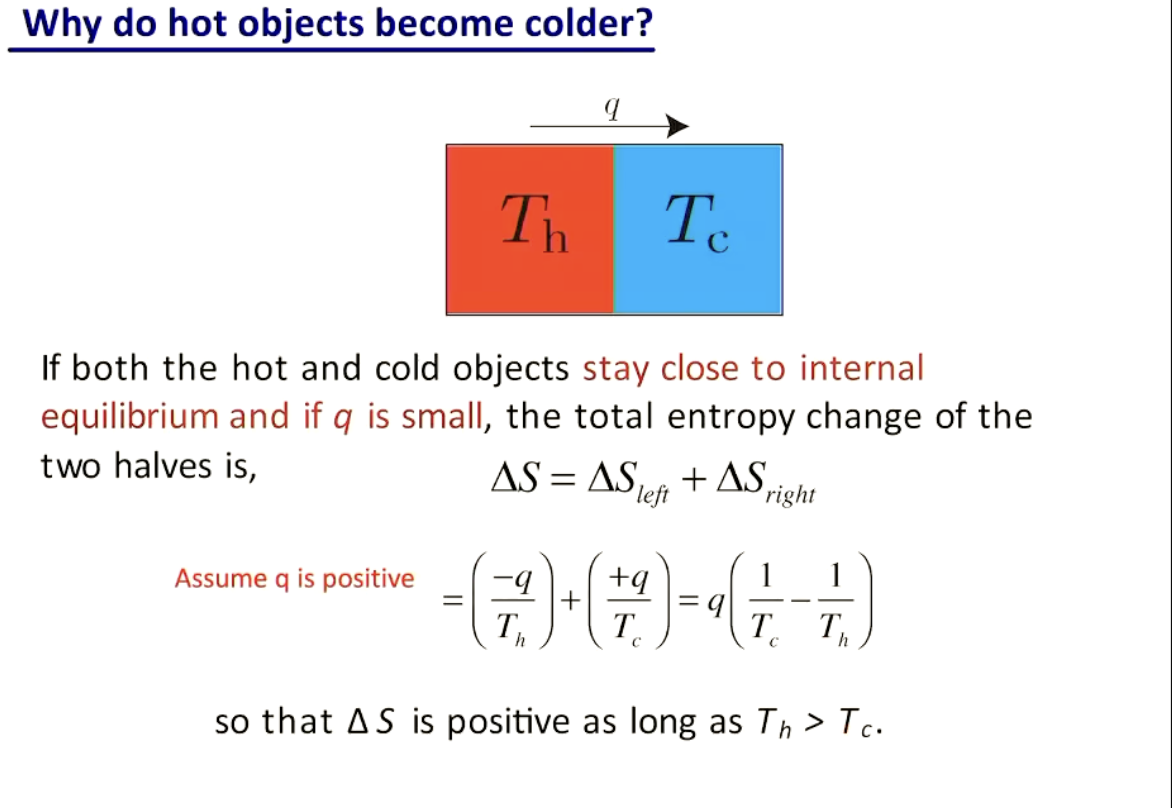 Why do hot objects become colder?

$q$

$T_h$ $T_c$

If both the hot and cold objects stay close to internal equilibrium and if $q$ is small, the total entropy change of the two halves is,

$\Delta S = \Delta S_{left} + \Delta S_{right}$

Assume q is positive $= \left(\frac{-q}{T_h}\right) + \left(\frac{+q}{T_c}\right) = q\left(\frac{1}{T_c} - \frac{1}{T_h}\right)$

so that $\Delta S$ is positive as long as $T_h > T_c$.